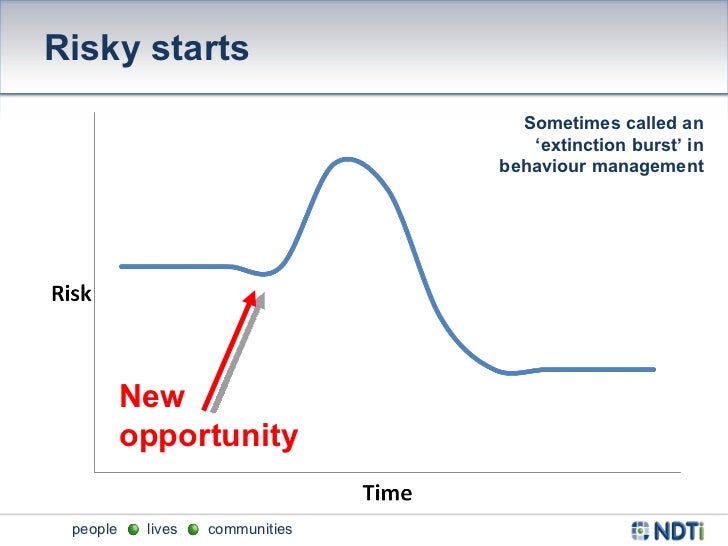 Risky starts

Sometimes called an ‘extinction burst’ in behaviour management

Risk

New opportunity

Time

people lives communities

NDTi